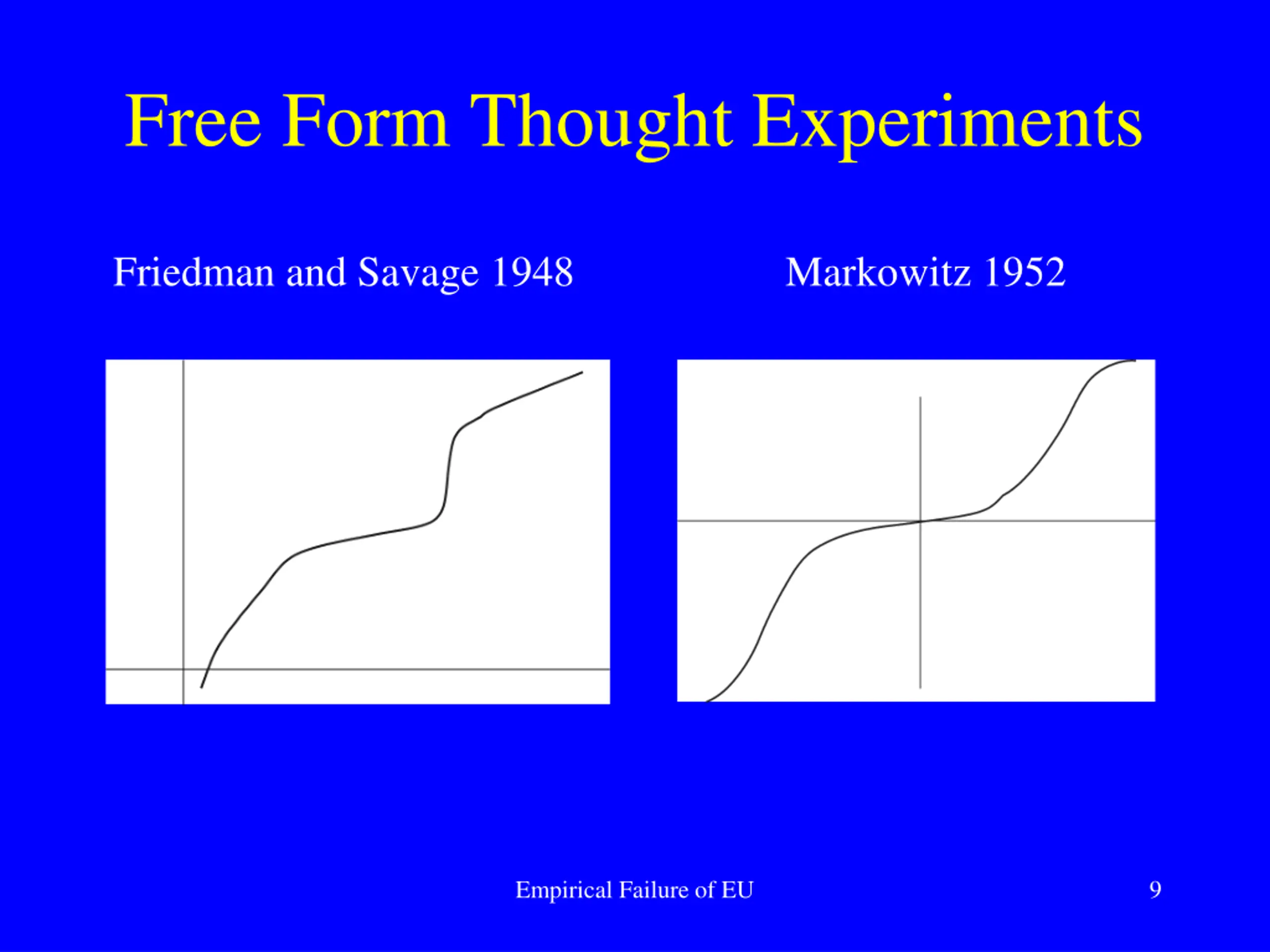 Free Form Thought Experiments

Friedman and Savage 1948

Markowitz 1952

Empirical Failure of EU

9